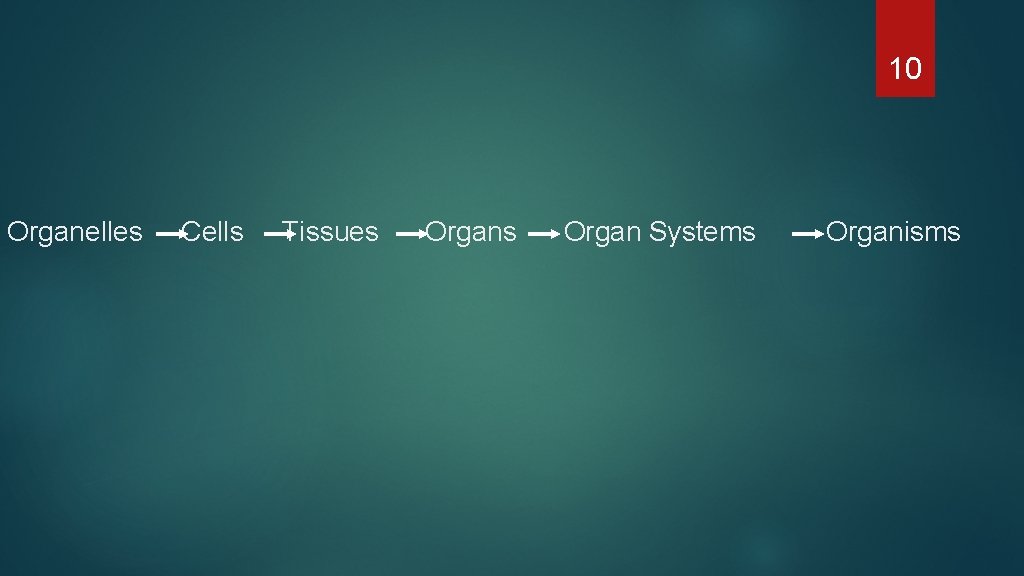 10

Organelles → Cells → Tissues → Organs → Organ Systems → Organisms